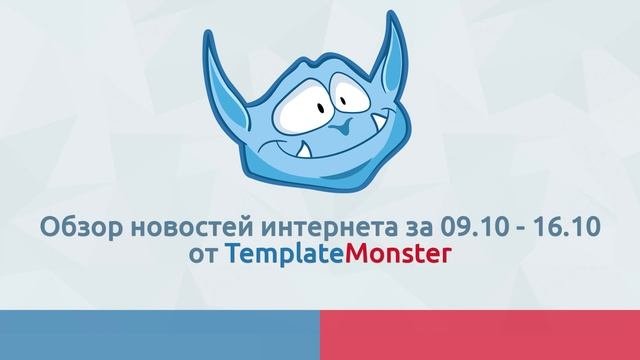 Обзор новостей интернета за 09.10 - 16.10 от TemplateMonster